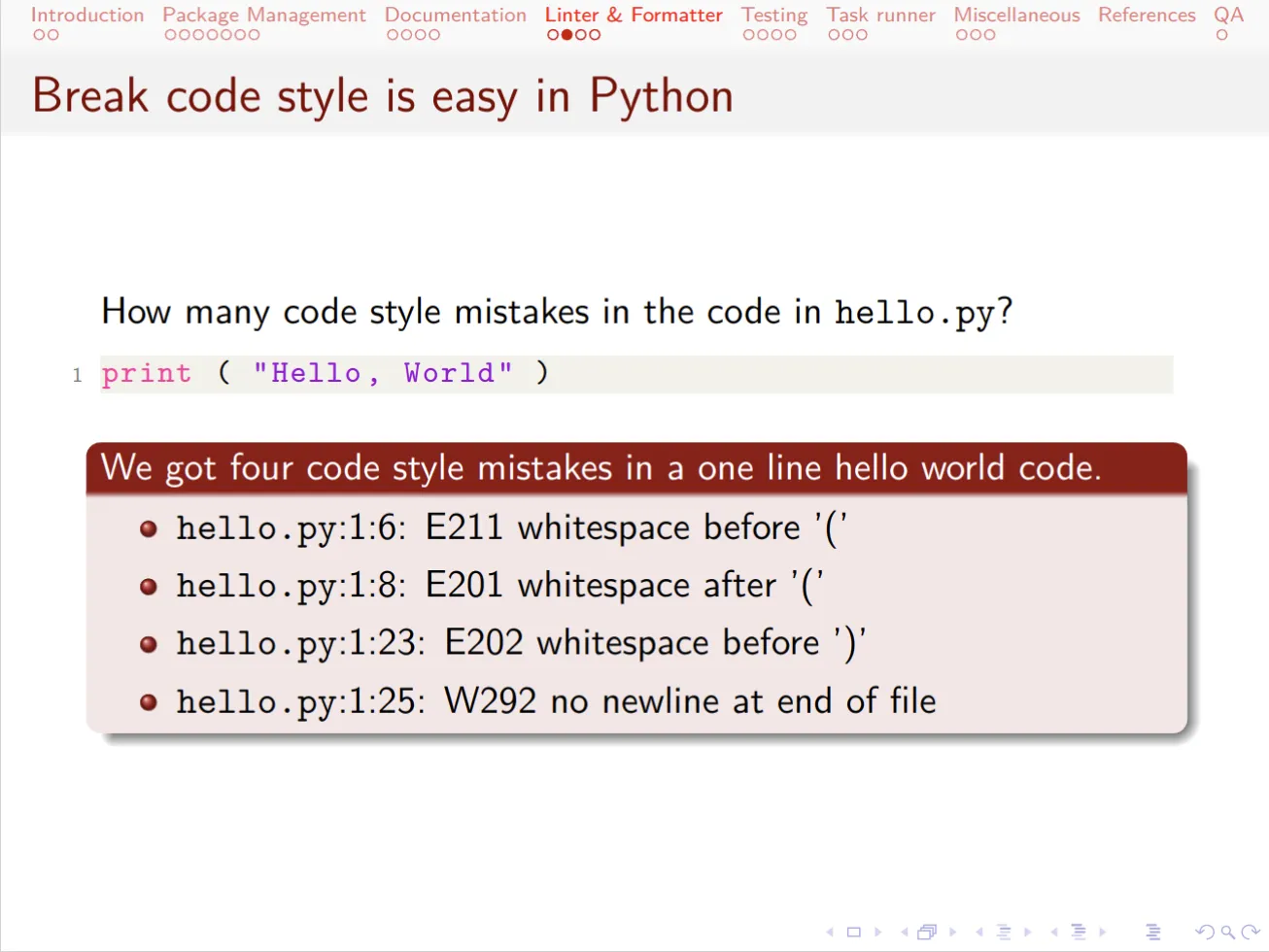 Introduction Package Management Documentation Linter & Formatter Testing Task runner Miscellaneous References QA

Break code style is easy in Python

How many code style mistakes in the code in hello.py?

1 print ( "Hello, World" )

We got four code style mistakes in a one line hello world code.

- hello.py:1:6: E211 whitespace before '('
- hello.py:1:8: E201 whitespace after '('
- hello.py:1:23: E202 whitespace before ')'
- hello.py:1:25: W292 no newline at end of file